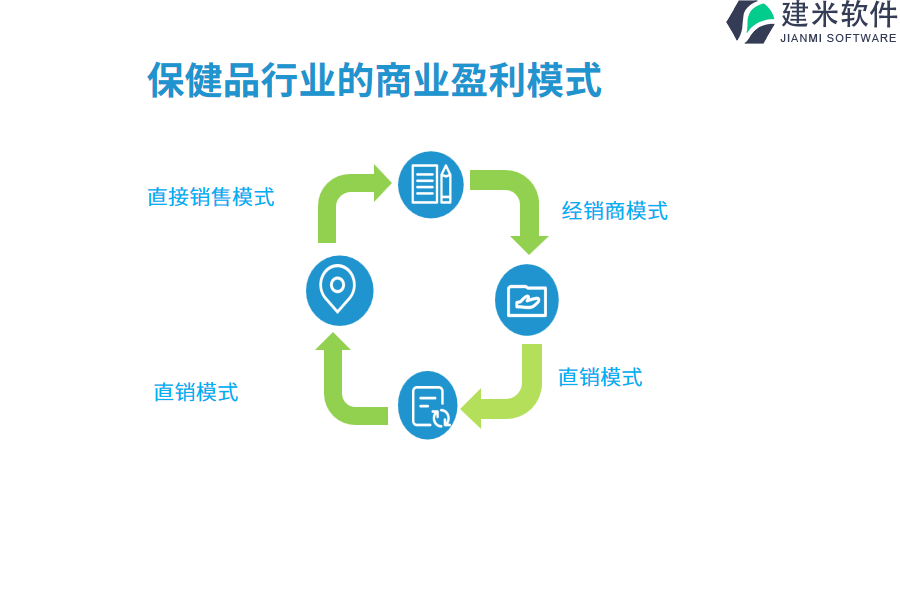 建米软件
JIANMI SOFTWARE

保健品行业的商业盈利模式

直接销售模式

经销商模式

直销模式

直销模式